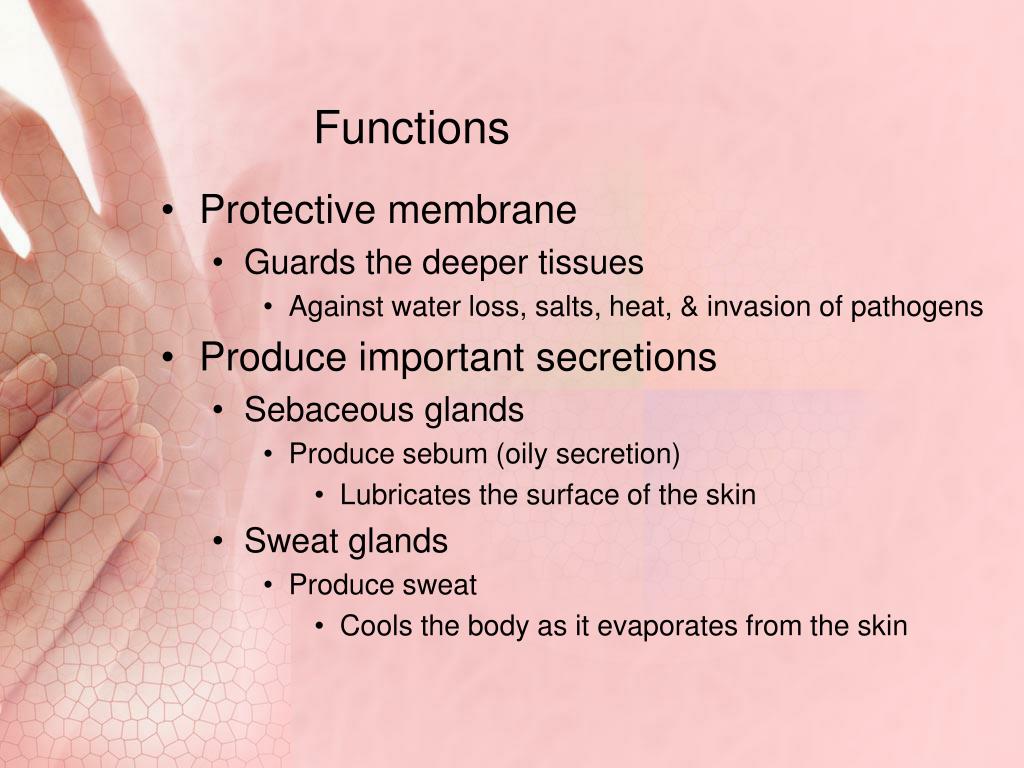 Functions

• Protective membrane
  • Guards the deeper tissues
    • Against water loss, salts, heat, & invasion of pathogens
• Produce important secretions
  • Sebaceous glands
    • Produce sebum (oily secretion)
      • Lubricates the surface of the skin
  • Sweat glands
    • Produce sweat
      • Cools the body as it evaporates from the skin